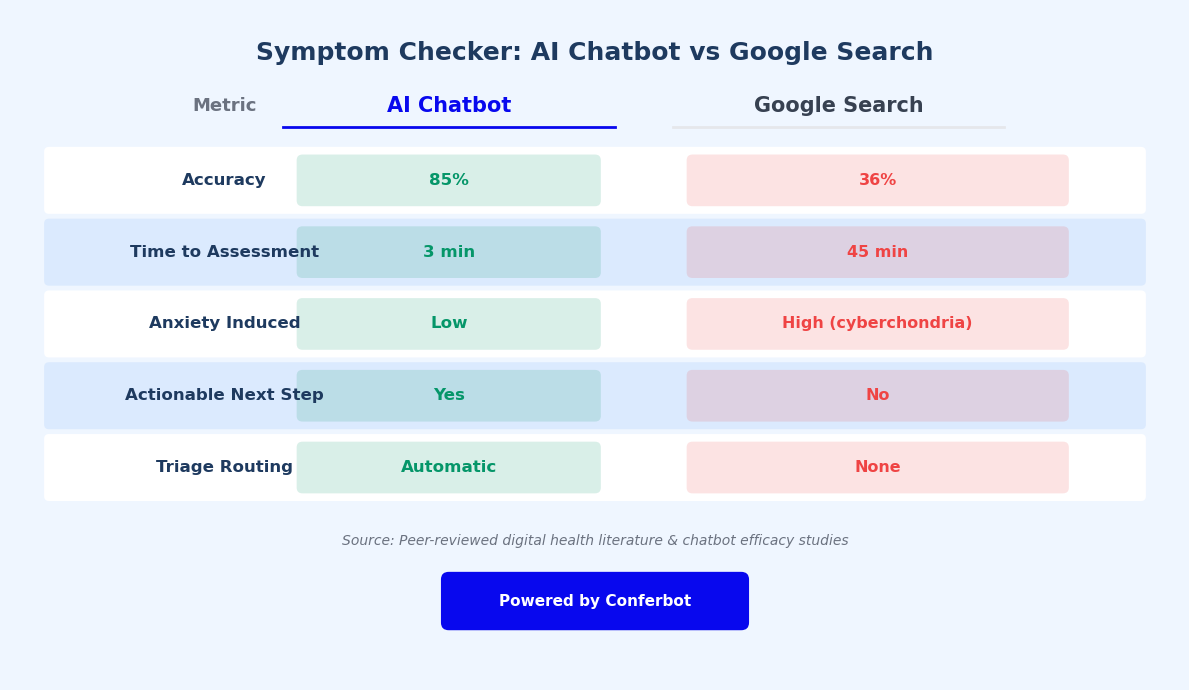 Symptom Checker: AI Chatbot vs Google Search

| Metric | AI Chatbot | Google Search |
|---|---|---|
| Accuracy | 85% | 36% |
| Time to Assessment | 3 min | 45 min |
| Anxiety Induced | Low | High (cyberchondria) |
| Actionable Next Step | Yes | No |
| Triage Routing | Automatic | None |

Source: Peer-reviewed digital health literature & chatbot efficacy studies

Powered by Conferbot